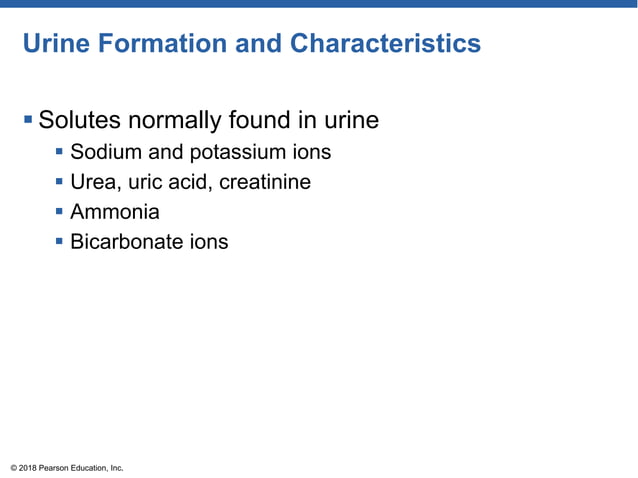 Urine Formation and Characteristics

▪ Solutes normally found in urine
  ▪ Sodium and potassium ions
  ▪ Urea, uric acid, creatinine
  ▪ Ammonia
  ▪ Bicarbonate ions

© 2018 Pearson Education, Inc.